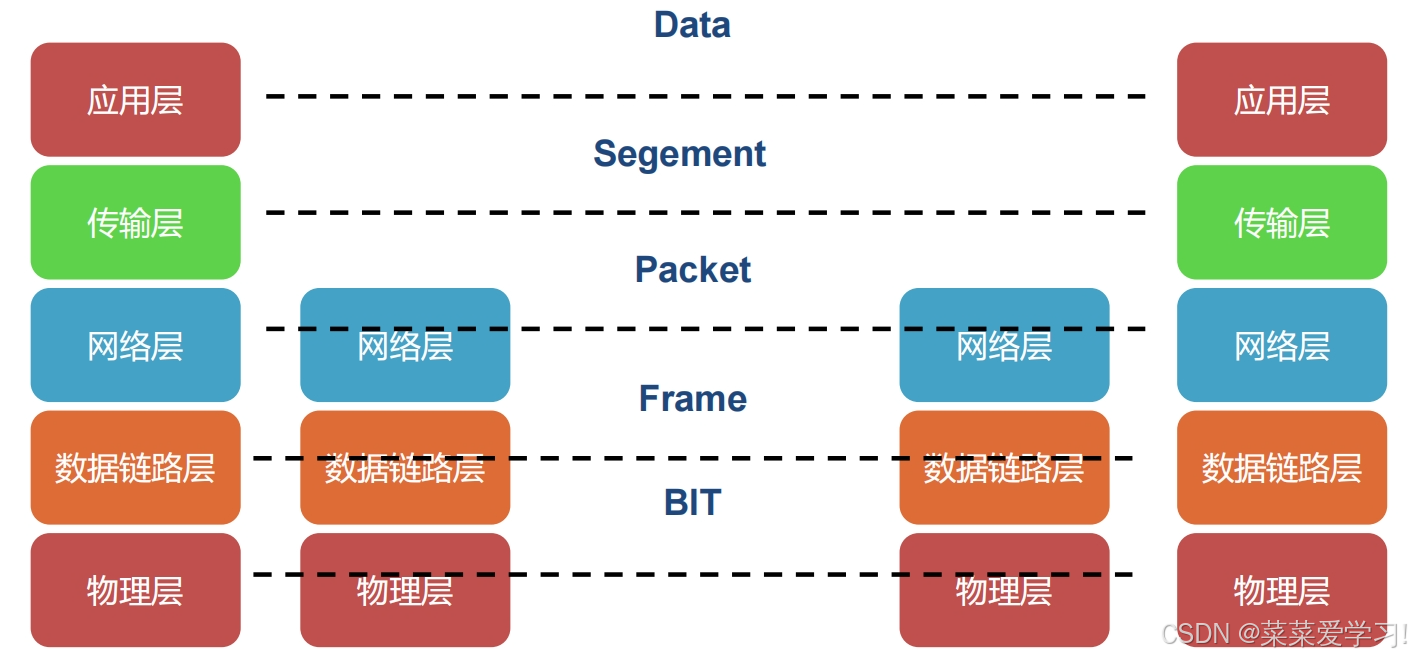 Data

应用层

应用层

Segement

传输层

传输层

Packet

网络层

网络层

网络层

网络层

Frame

数据链路层

数据链路层

数据链路层

数据链路层

BIT

物理层

物理层

物理层

物理层

CSDN @菜菜爱学习!